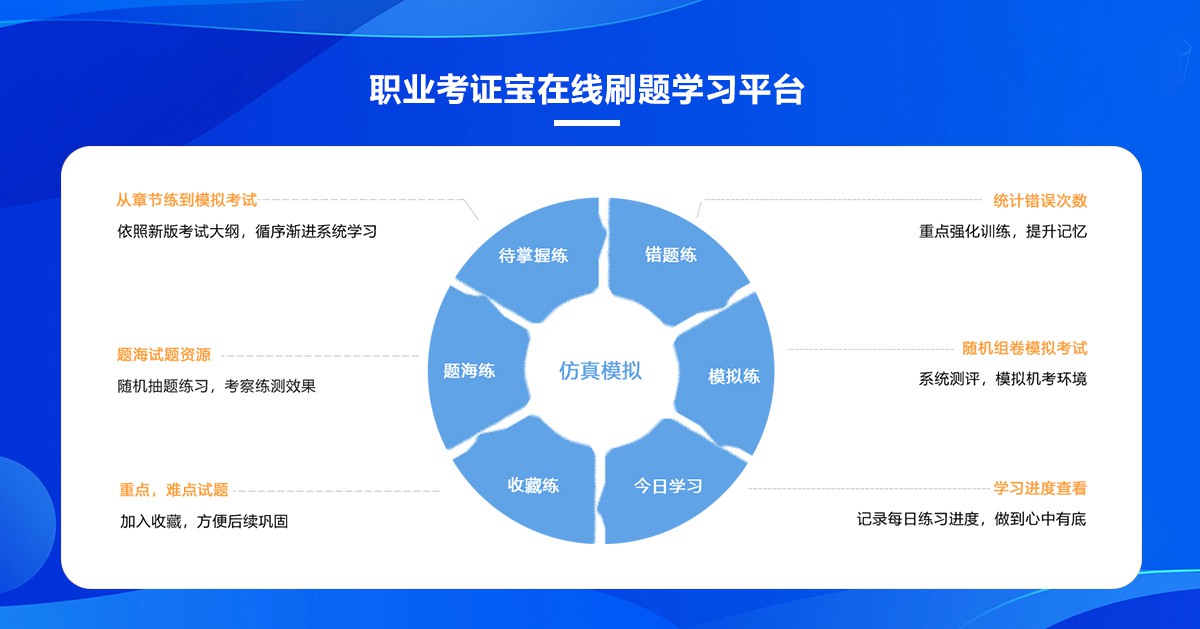 职业考证宝在线刷题学习平台

从章节练到模拟考试
依照新版考试大纲，循序渐进系统学习

题海试题资源
随机抽题练习，考察练测效果

重点，难点试题
加入收藏，方便后续巩固

待掌握练
错题练
题海练
仿真模拟
模拟练
收藏练
今日学习

统计错误次数
重点强化训练，提升记忆

随机组卷模拟考试
系统测评，模拟机考环境

学习进度查看
记录每日练习进度，做到心中有底